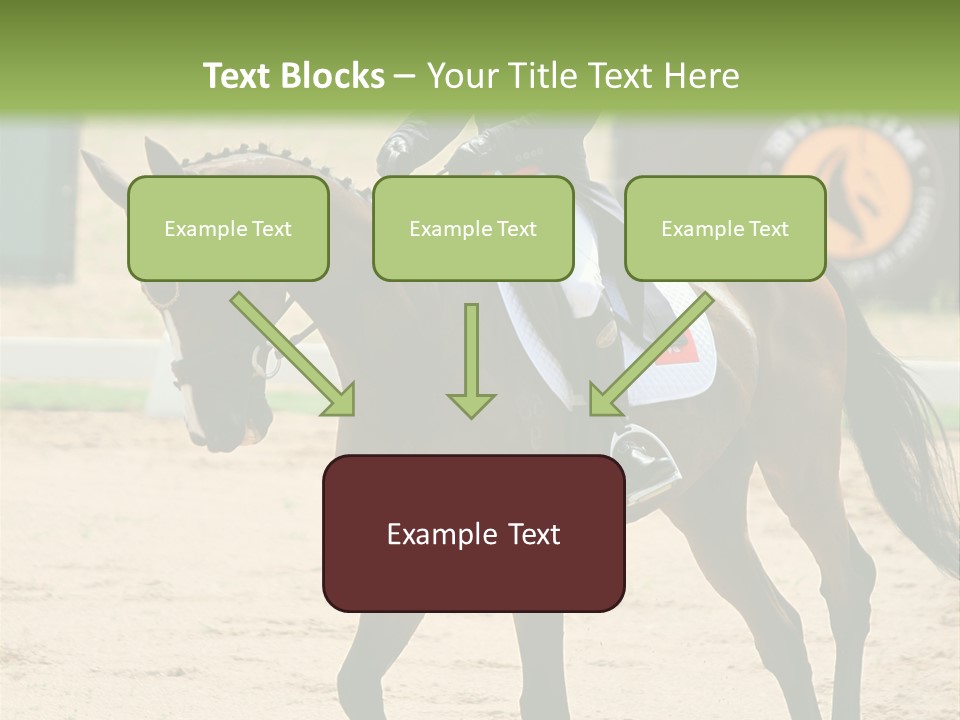 Text Blocks – Your Title Text Here

Example Text

Example Text

Example Text

Example Text